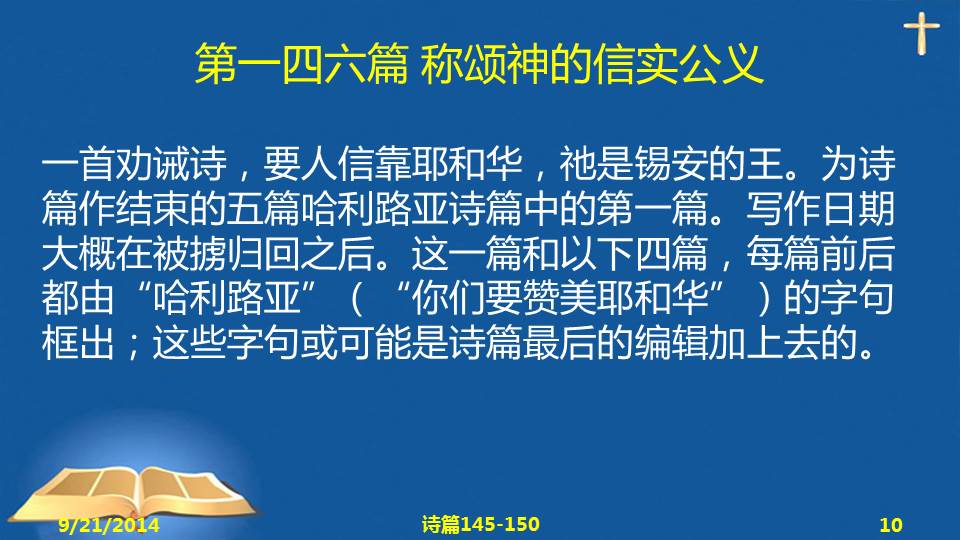 第一四六篇 称颂神的信实公义

一首劝诫诗，要人信靠耶和华，祂是锡安的王。为诗篇作结束的五篇哈利路亚诗篇中的第一篇。写作日期大概在被掳归回之后。这一篇和以下四篇，每篇前后都由“哈利路亚”（“你们要赞美耶和华”）的字句框出；这些字句或可能是诗篇最后的编辑加上去的。

9/21/2014 诗篇145-150 10